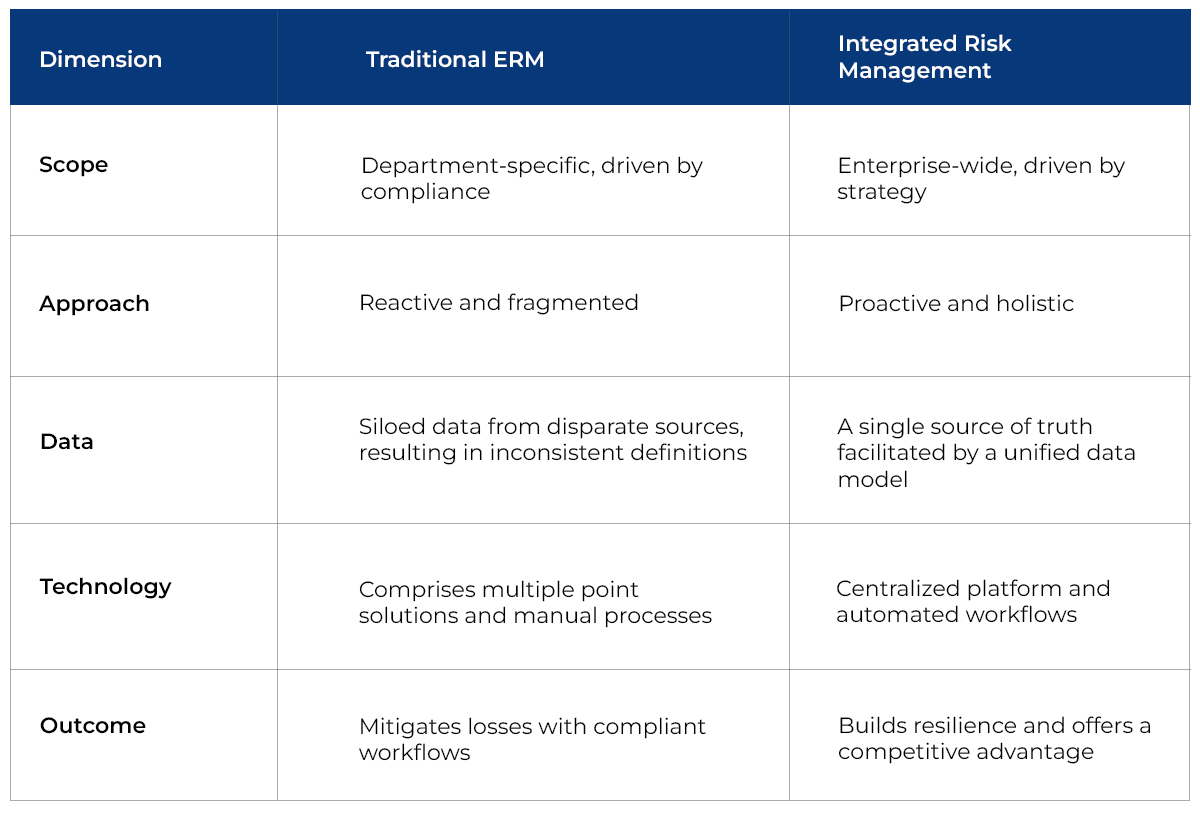 | Dimension | Traditional ERM | Integrated Risk Management |
|---|---|---|
| Scope | Department-specific, driven by compliance | Enterprise-wide, driven by strategy |
| Approach | Reactive and fragmented | Proactive and holistic |
| Data | Siloed data from disparate sources, resulting in inconsistent definitions | A single source of truth facilitated by a unified data model |
| Technology | Comprises multiple point solutions and manual processes | Centralized platform and automated workflows |
| Outcome | Mitigates losses with compliant workflows | Builds resilience and offers a competitive advantage |